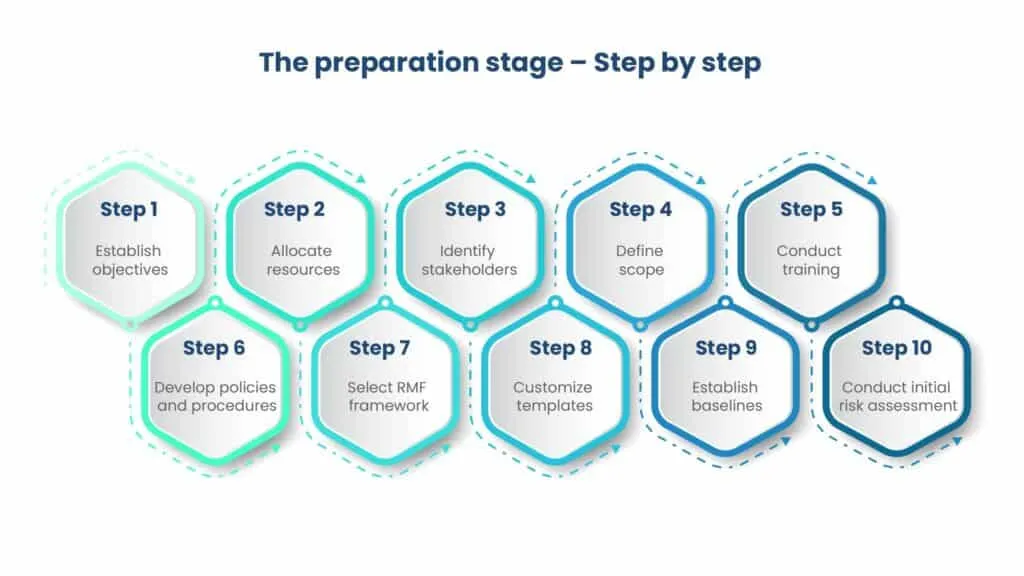 The preparation stage – Step by step

Step 1
Establish objectives

Step 2
Allocate resources

Step 3
Identify stakeholders

Step 4
Define scope

Step 5
Conduct training

Step 6
Develop policies and procedures

Step 7
Select RMF framework

Step 8
Customize templates

Step 9
Establish baselines

Step 10
Conduct initial risk assessment